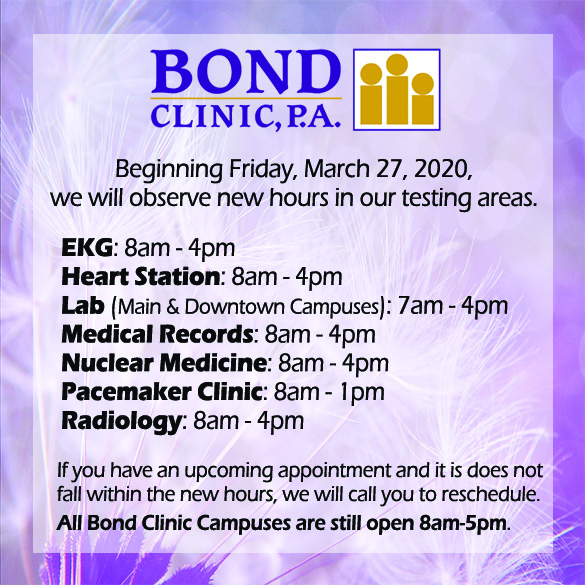 BOND
CLINIC, P.A.

Beginning Friday, March 27, 2020,
we will observe new hours in our testing areas.

EKG: 8am - 4pm
Heart Station: 8am - 4pm
Lab (Main & Downtown Campuses): 7am - 4pm
Medical Records: 8am - 4pm
Nuclear Medicine: 8am - 4pm
Pacemaker Clinic: 8am - 1pm
Radiology: 8am - 4pm

If you have an upcoming appointment and it is does not fall within the new hours, we will call you to reschedule.

All Bond Clinic Campuses are still open 8am-5pm.